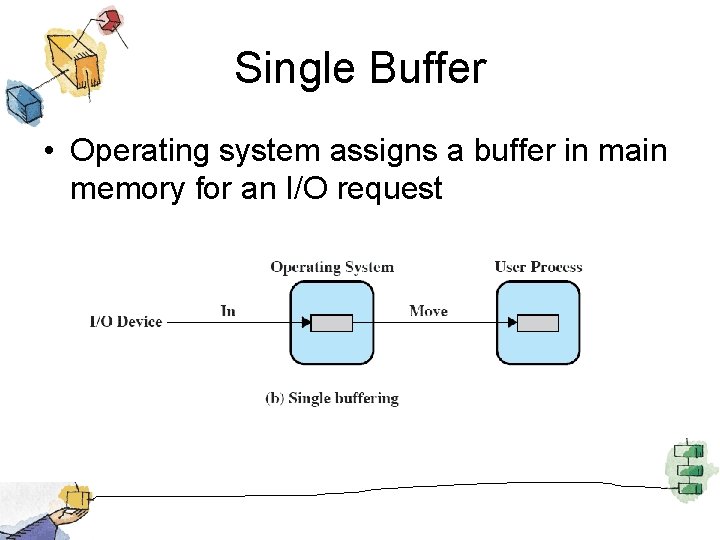 Single Buffer

• Operating system assigns a buffer in main memory for an I/O request

Operating System
User Process
I/O Device
In
Move

(b) Single buffering